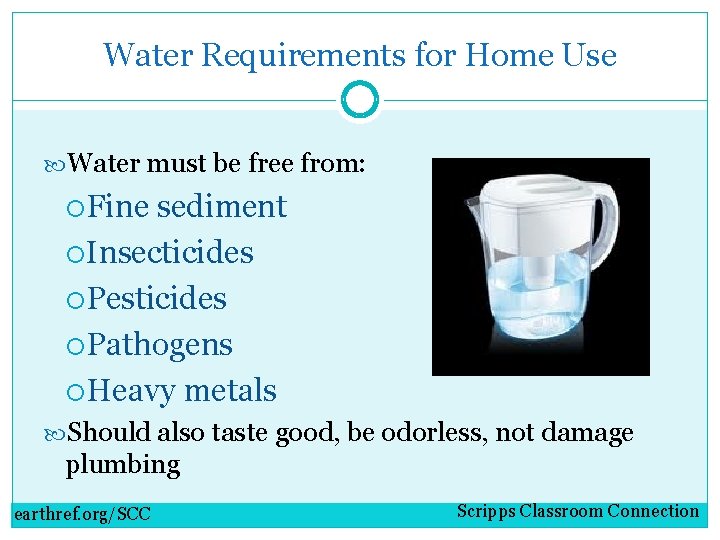 Water Requirements for Home Use

Water must be free from:

Fine sediment

Insecticides

Pesticides

Pathogens

Heavy metals

Should also taste good, be odorless, not damage plumbing

earthref.org/SCC

Scripps Classroom Connection